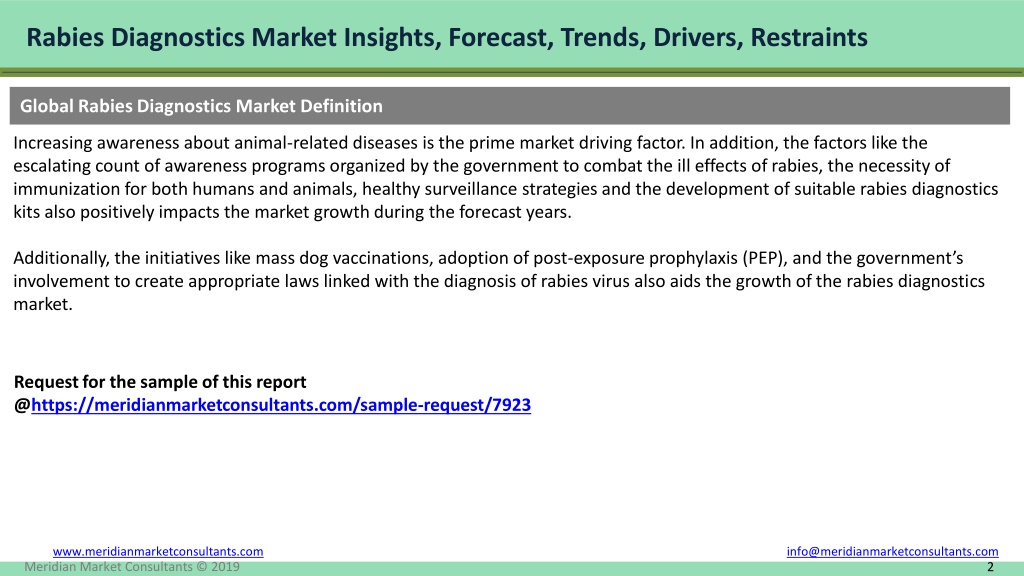 Rabies Diagnostics Market Insights, Forecast, Trends, Drivers, Restraints

Global Rabies Diagnostics Market Definition

Increasing awareness about animal-related diseases is the prime market driving factor. In addition, the factors like the escalating count of awareness programs organized by the government to combat the ill effects of rabies, the necessity of immunization for both humans and animals, healthy surveillance strategies and the development of suitable rabies diagnostics kits also positively impacts the market growth during the forecast years.

Additionally, the initiatives like mass dog vaccinations, adoption of post-exposure prophylaxis (PEP), and the government's involvement to create appropriate laws linked with the diagnosis of rabies virus also aids the growth of the rabies diagnostics market.

Request for the sample of this report @https://meridianmarketconsultants.com/sample-request/7923

www.meridianmarketconsultants.com

info@meridianmarketconsultants.com

Meridian Market Consultants © 2019

2